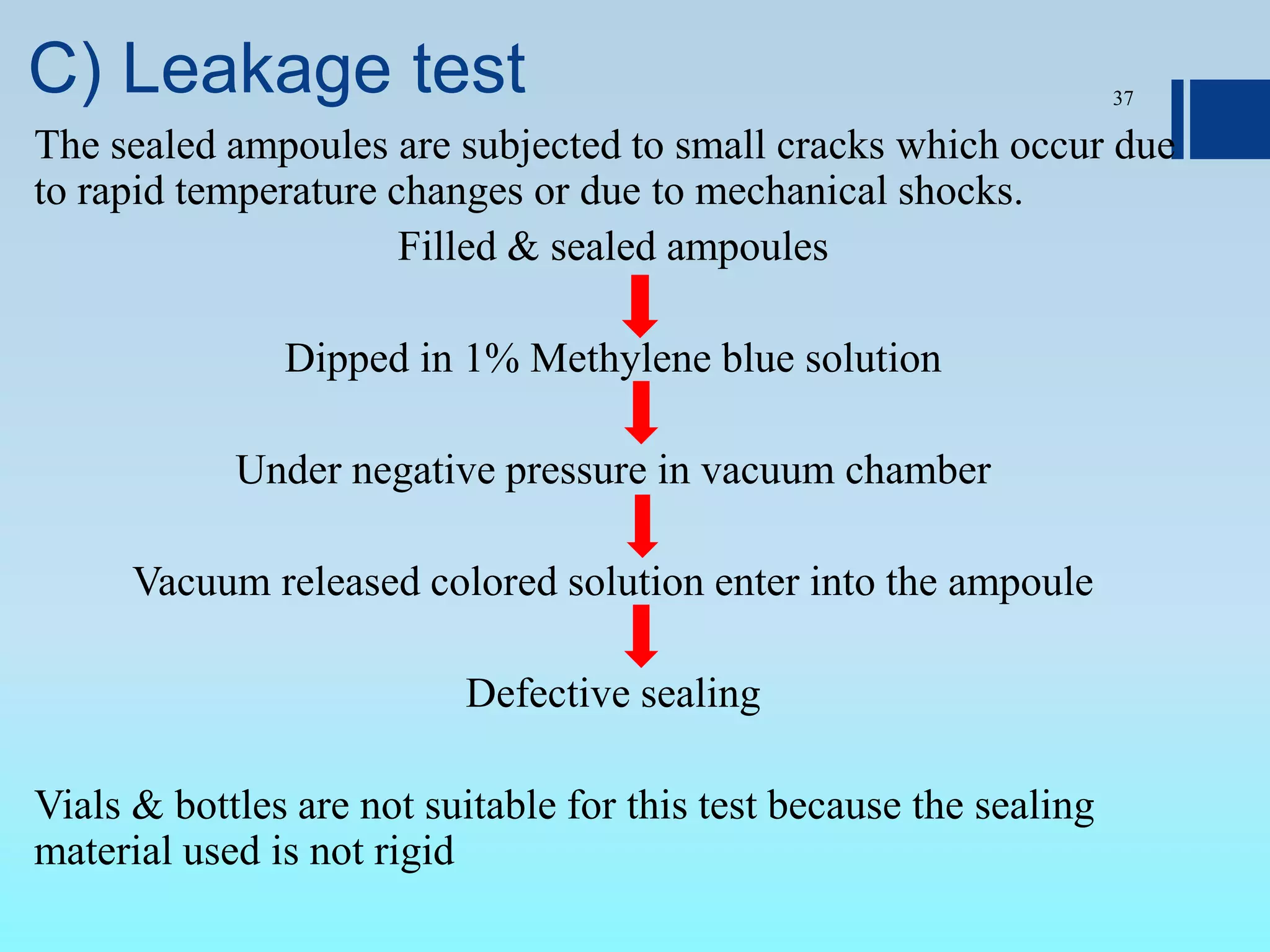 C) Leakage test

37

The sealed ampoules are subjected to small cracks which occur due to rapid temperature changes or due to mechanical shocks.

Filled & sealed ampoules

Dipped in 1% Methylene blue solution

Under negative pressure in vacuum chamber

Vacuum released colored solution enter into the ampoule

Defective sealing

Vials & bottles are not suitable for this test because the sealing material used is not rigid